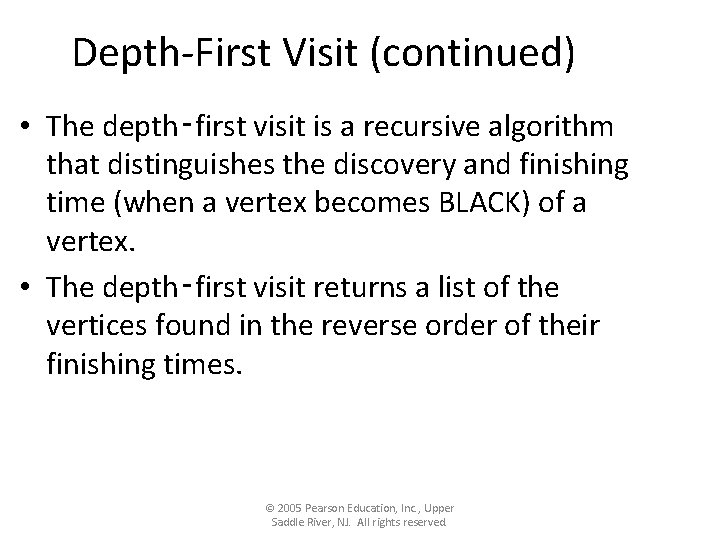 Depth-First Visit (continued)

• The depth-first visit is a recursive algorithm that distinguishes the discovery and finishing time (when a vertex becomes BLACK) of a vertex.

• The depth-first visit returns a list of the vertices found in the reverse order of their finishing times.

© 2005 Pearson Education, Inc., Upper Saddle River, NJ. All rights reserved